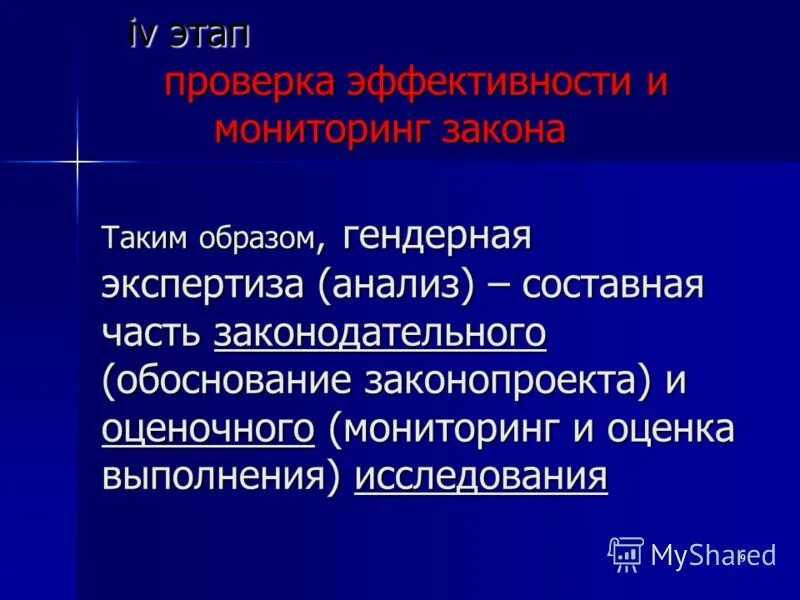 iv этап
проверка эффективности и мониторинг закона

Таким образом, гендерная экспертиза (анализ) – составная часть законодательного (обоснование законопроекта) и оценочного (мониторинг и оценка выполнения) исследования

MyShared